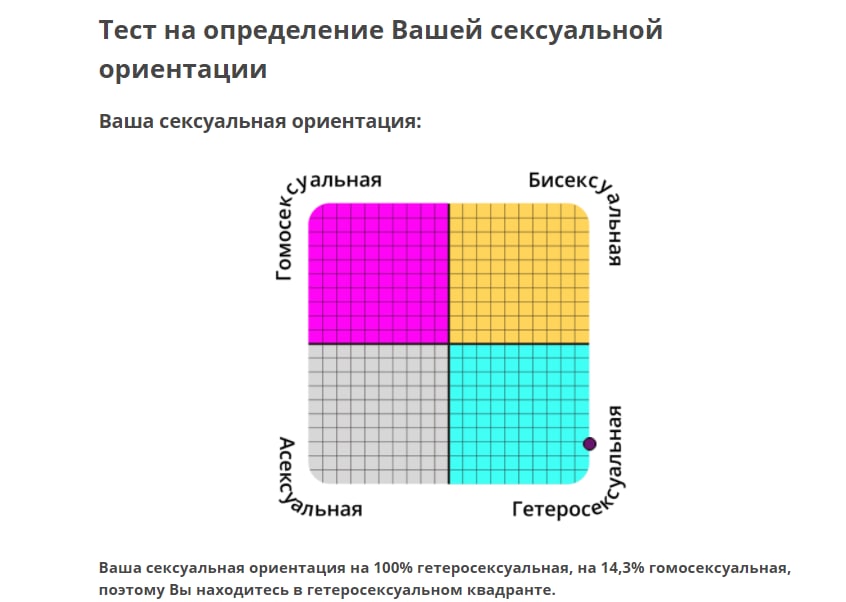 Тест на определение Вашей сексуальной ориентации

Ваша сексуальная ориентация:

Гомосексуальная

Бисексуальная

Асексуальная

Гетеросексуальная

Ваша сексуальная ориентация на 100% гетеросексуальная, на 14,3% гомосексуальная, поэтому Вы находитесь в гетеросексуальном квадранте.